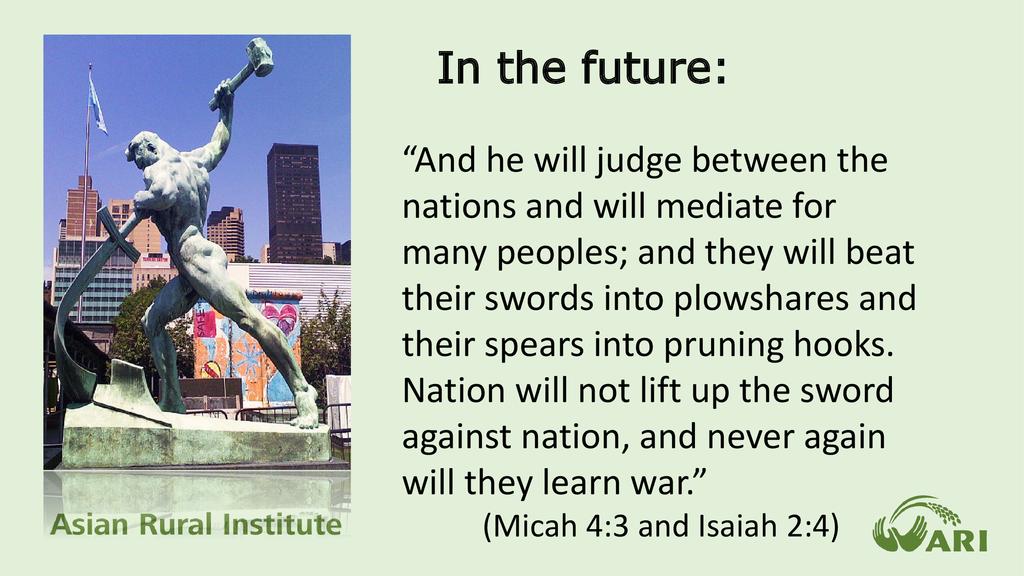 In the future:

“And he will judge between the nations and will mediate for many peoples; and they will beat their swords into plowshares and their spears into pruning hooks. Nation will not lift up the sword against nation, and never again will they learn war.”

(Micah 4:3 and Isaiah 2:4)

Asian Rural Institute

ARI